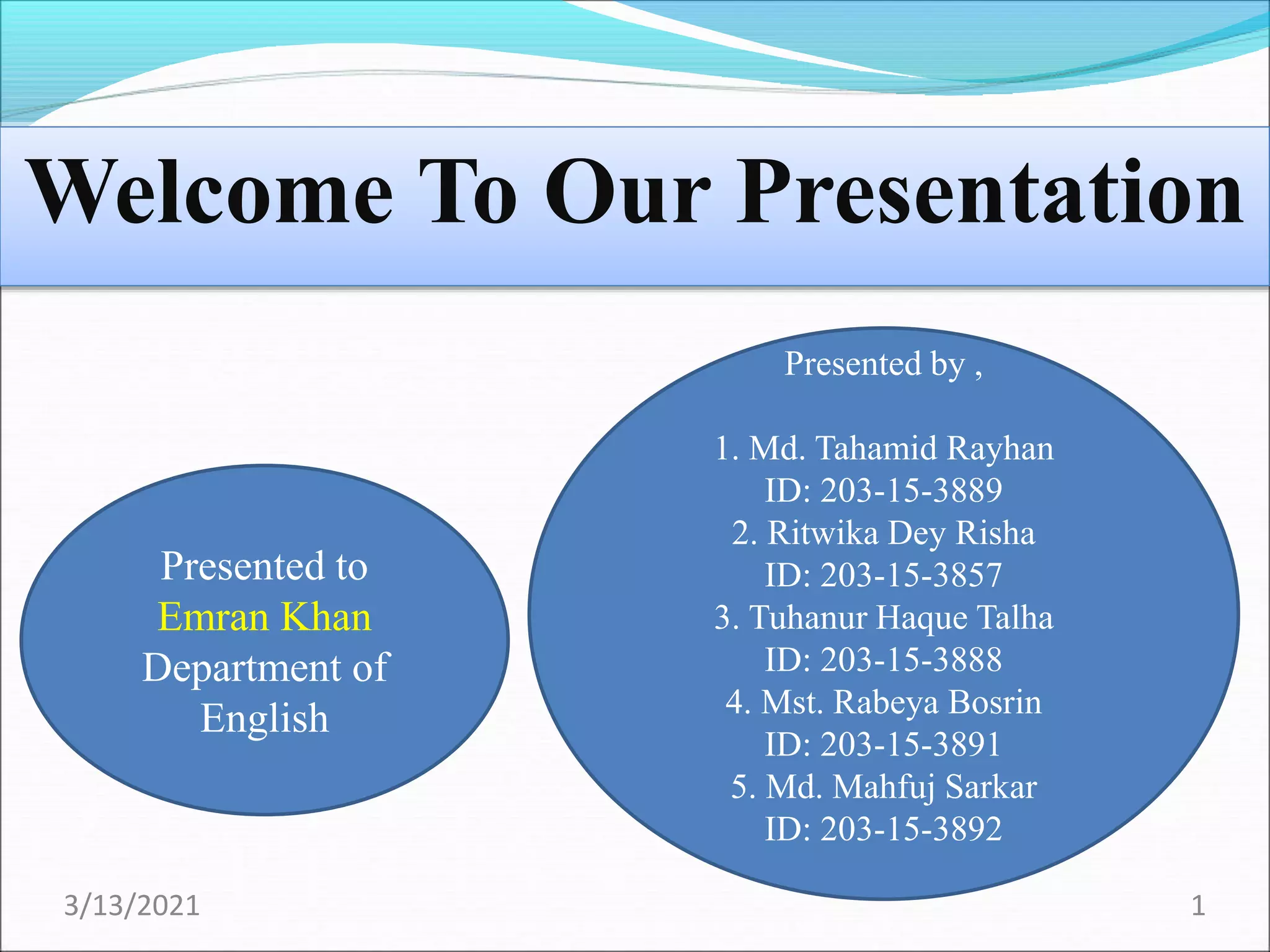 Welcome To Our Presentation

Presented to
Emran Khan
Department of English

Presented by ,

1. Md. Tahamid Rayhan
ID: 203-15-3889
2. Ritwika Dey Risha
ID: 203-15-3857
3. Tuhanur Haque Talha
ID: 203-15-3888
4. Mst. Rabeya Bosrin
ID: 203-15-3891
5. Md. Mahfuj Sarkar
ID: 203-15-3892

3/13/2021

1